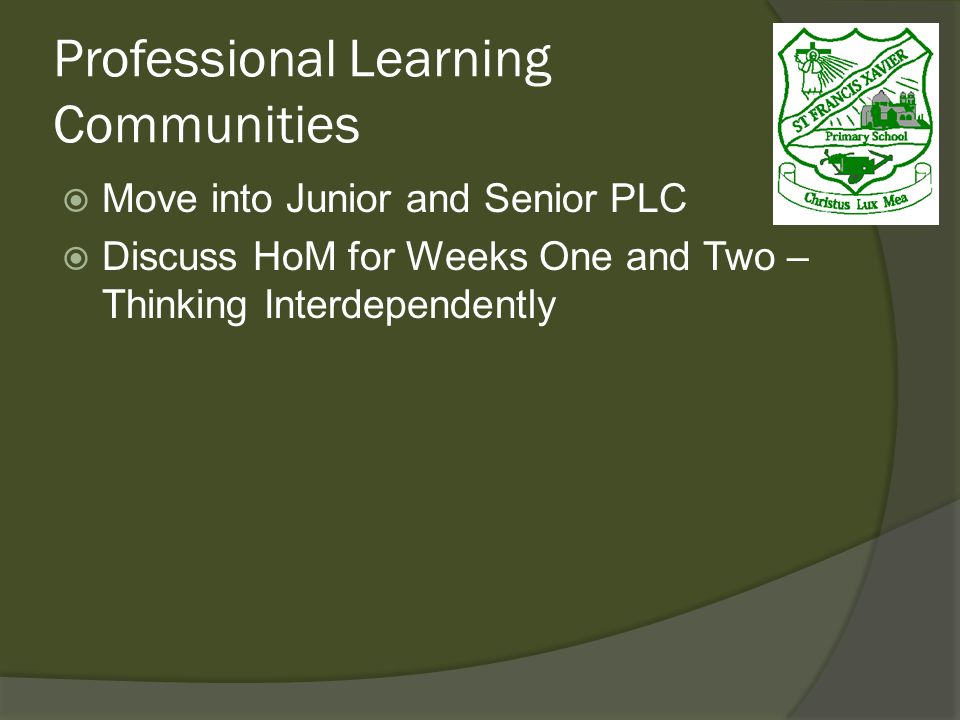 Professional Learning Communities

ST FRANCIS XAVIER
Primary School
Christus Lux Mea

Move into Junior and Senior PLC

Discuss HoM for Weeks One and Two – Thinking Interdependently